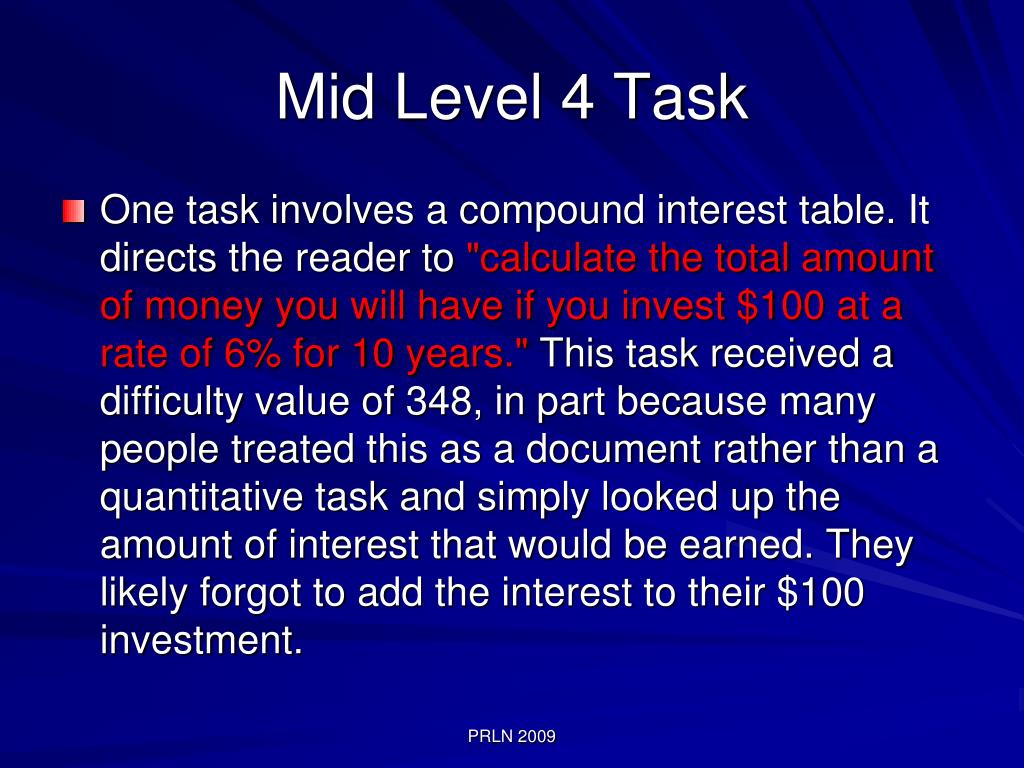 Mid Level 4 Task

One task involves a compound interest table. It directs the reader to "calculate the total amount of money you will have if you invest \$100 at a rate of 6% for 10 years." This task received a difficulty value of 348, in part because many people treated this as a document rather than a quantitative task and simply looked up the amount of interest that would be earned. They likely forgot to add the interest to their \$100 investment.

PRLN 2009